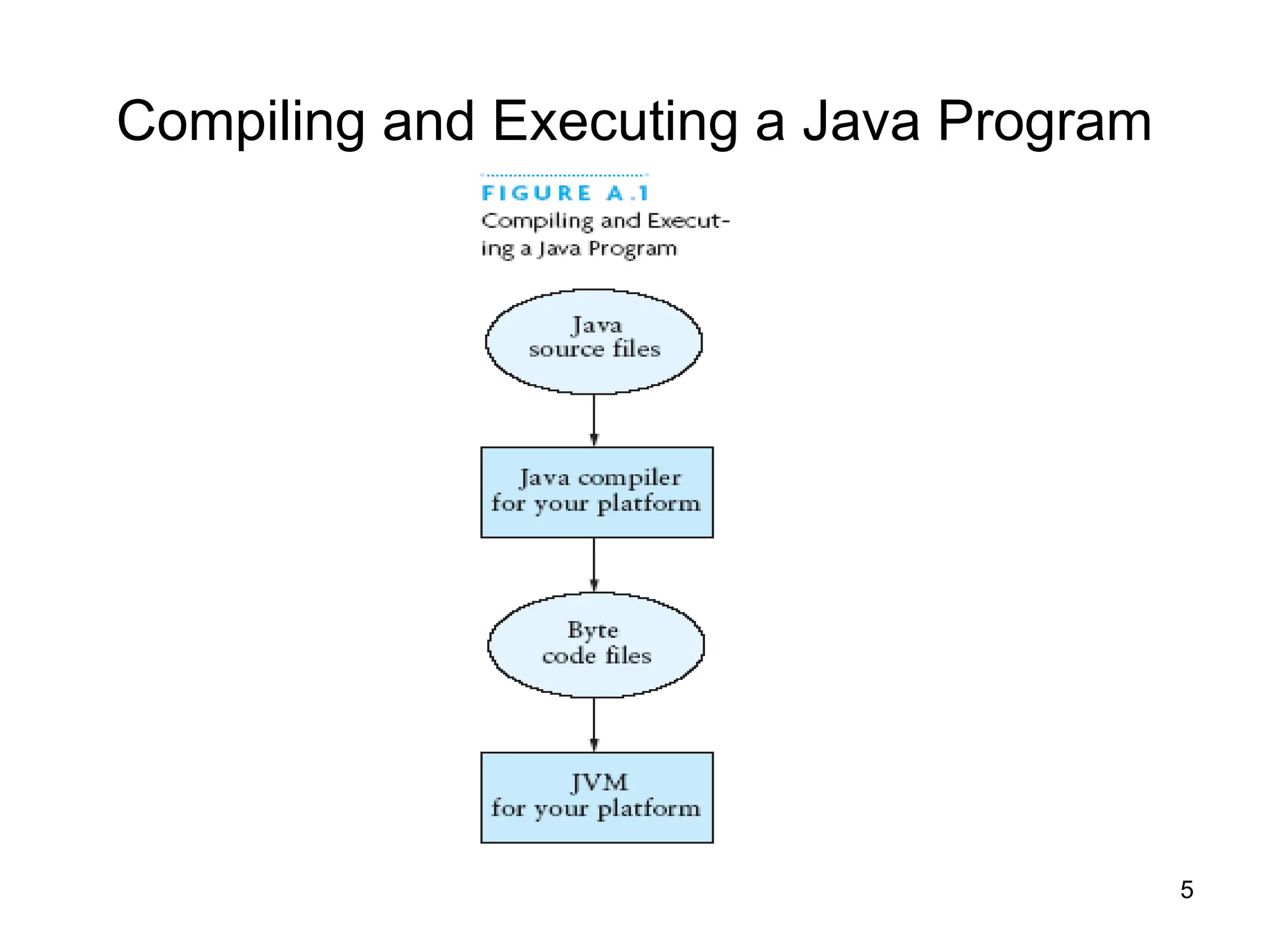 Compiling and Executing a Java Program

FIGURE A.1
Compiling and Executing a Java Program

Java source files

Java compiler for your platform

Byte code files

JVM for your platform

5